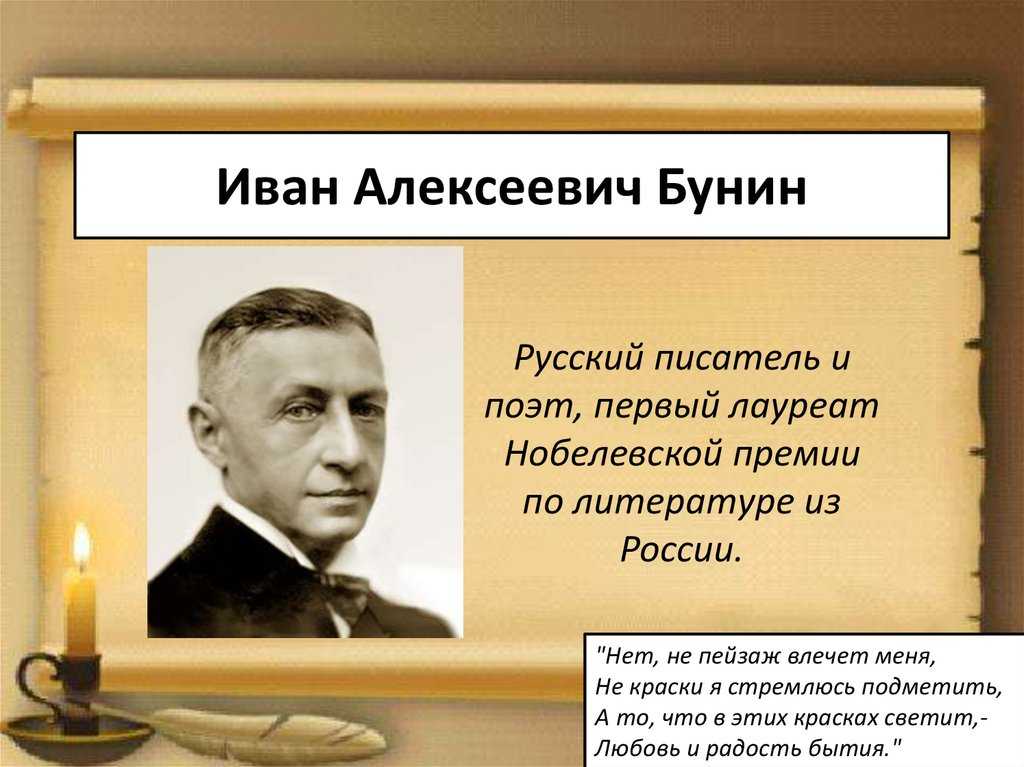 Иван Алексеевич Бунин

Русский писатель и поэт, первый лауреат Нобелевской премии по литературе из России.

"Нет, не пейзаж влечет меня,
Не краски я стремлюсь подметить,
А то, что в этих красках светит,-
Любовь и радость бытия."